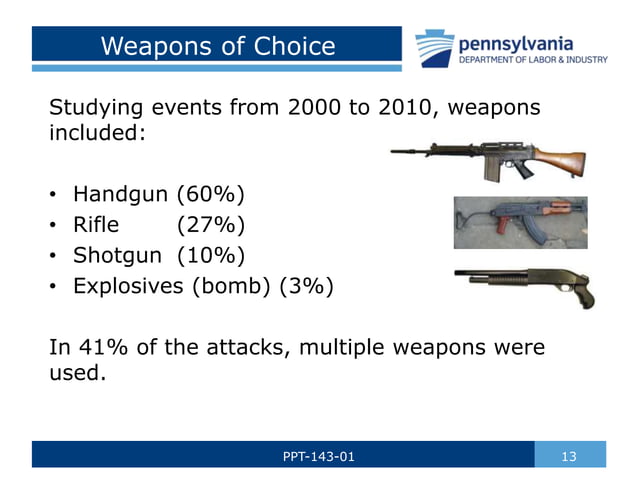 Weapons of Choice

pennsylvania
DEPARTMENT OF LABOR & INDUSTRY

Studying events from 2000 to 2010, weapons included:

• Handgun (60%)
• Rifle (27%)
• Shotgun (10%)
• Explosives (bomb) (3%)

In 41% of the attacks, multiple weapons were used.

PPT-143-01

13